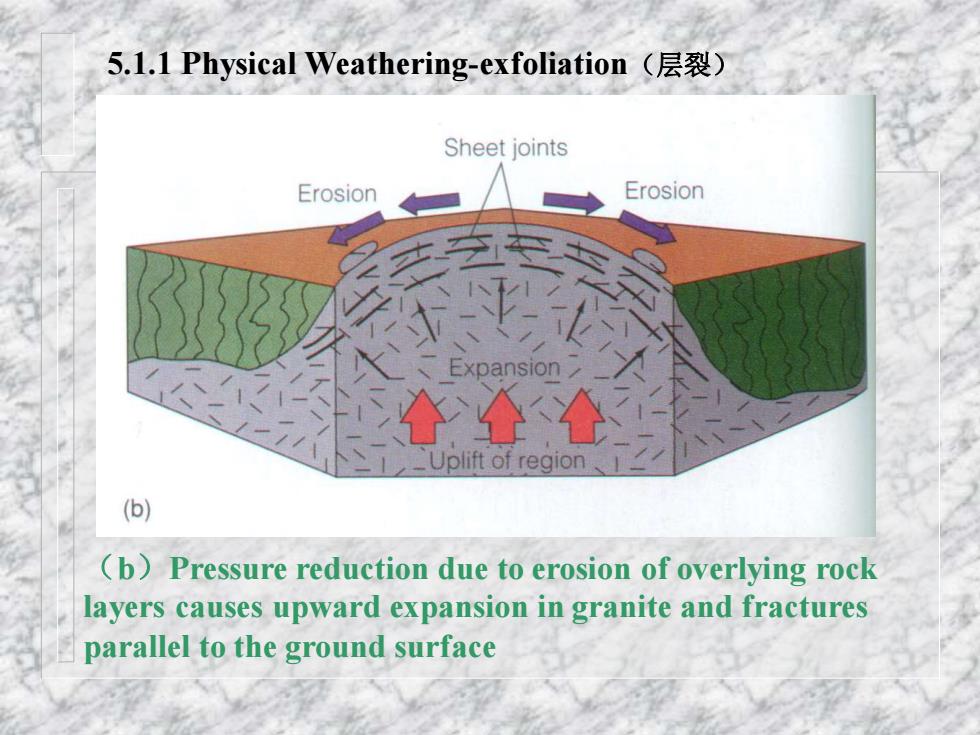 5.1.1 Physical Weathering-exfoliation（层裂）

Sheet joints

Erosion

Erosion

Expansion

Uplift of region

(b)

（b）Pressure reduction due to erosion of overlying rock layers causes upward expansion in granite and fractures parallel to the ground surface